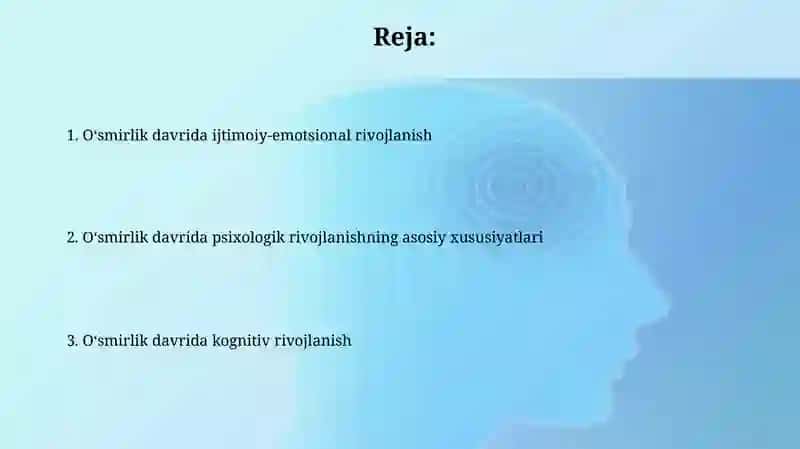 Reja:

1. O'smirlik davrida ijtimoiy-emotsional rivojlanish

2. O'smirlik davrida psixologik rivojlanishning asosiy xususiyatlari

3. O'smirlik davrida kognitiv rivojlanish